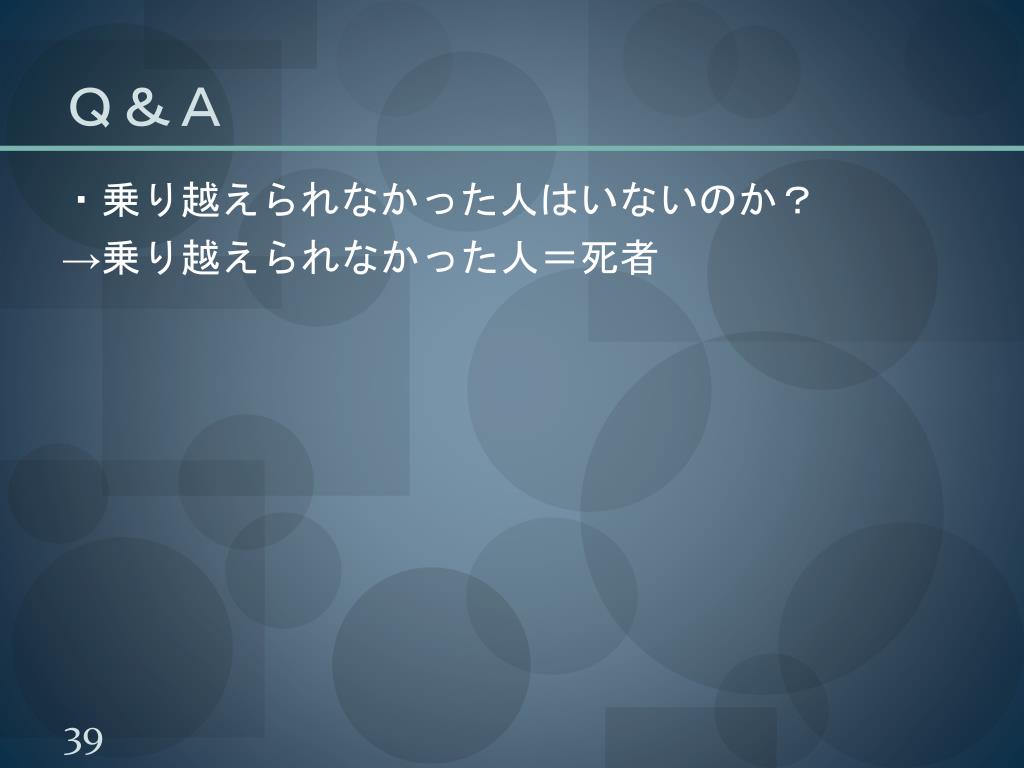 Q＆A

・乗り越えられなかった人はいないのか？
→乗り越えられなかった人＝死者

39